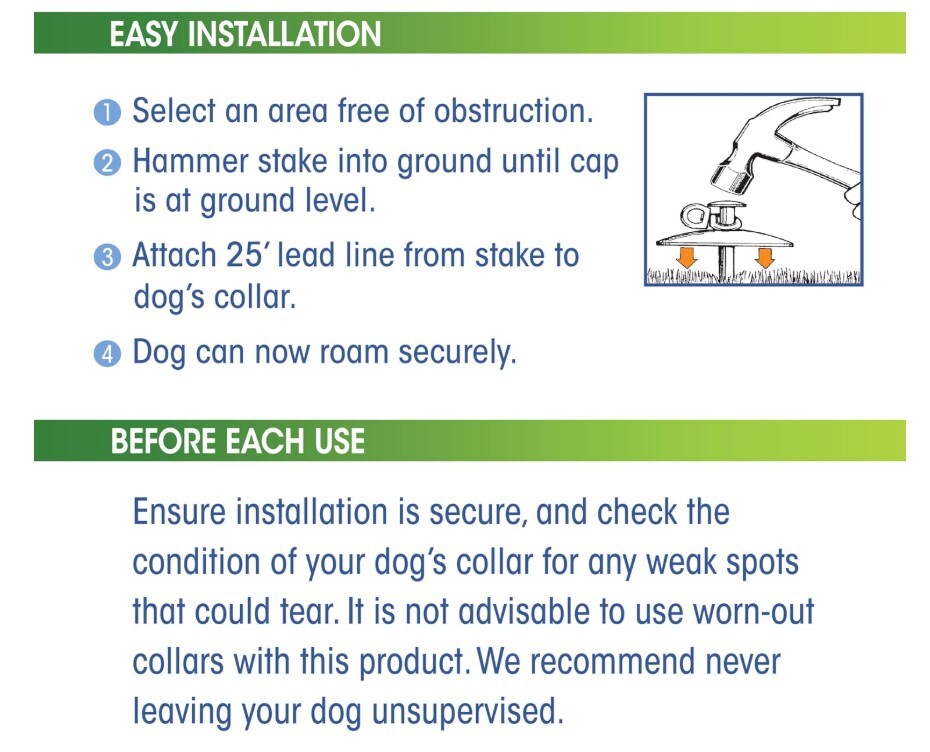 EASY INSTALLATION

1 Select an area free of obstruction.

2 Hammer stake into ground until cap is at ground level.

3 Attach 25′ lead line from stake to dog's collar.

4 Dog can now roam securely.

BEFORE EACH USE

Ensure installation is secure, and check the condition of your dog's collar for any weak spots that could tear. It is not advisable to use worn-out collars with this product. We recommend never leaving your dog unsupervised.